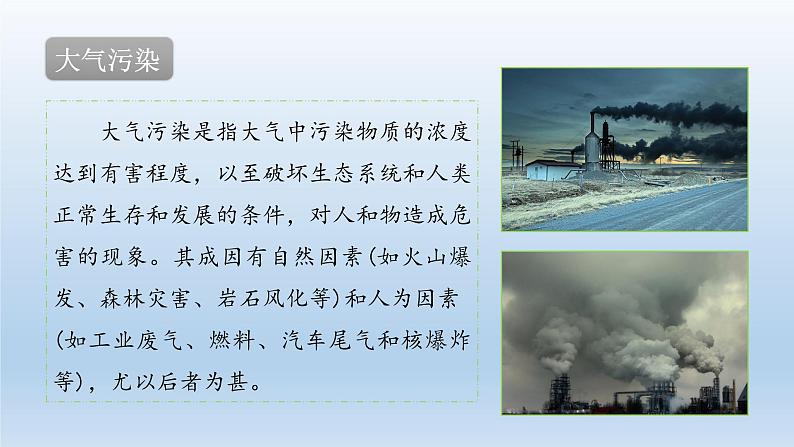 大气污染

大气污染是指大气中污染物质的浓度达到有害程度，以至破坏生态系统和人类正常生存和发展的条件，对人和物造成危害的现象。其成因有自然因素(如火山爆发、森林灾害、岩石风化等)和人为因素(如工业废气、燃料、汽车尾气和核爆炸等)，尤以后者为甚。